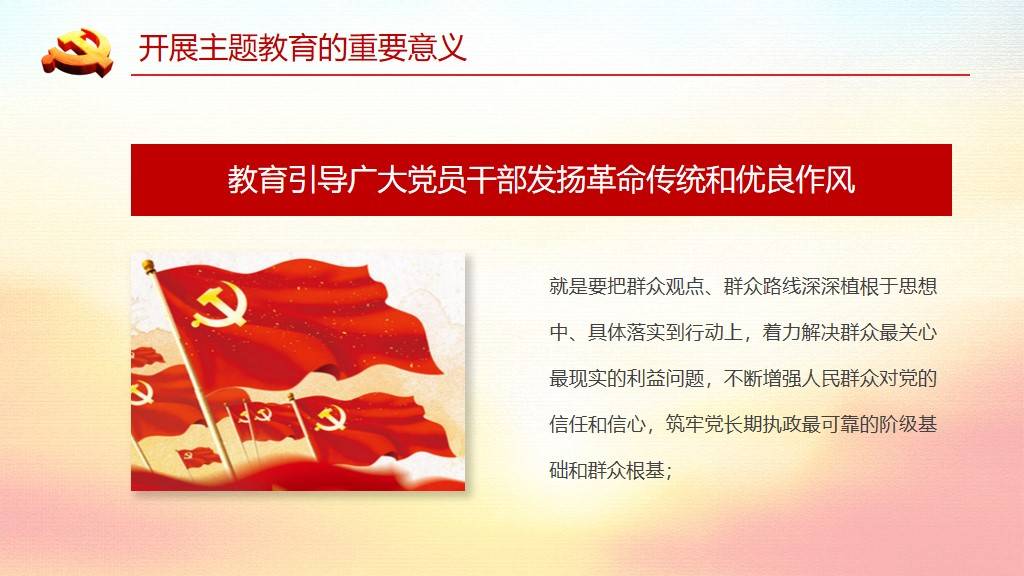 开展主题教育的重要意义

教育引导广大党员干部发扬革命传统和优良作风

就是要把群众观点、群众路线深深植根于思想中、具体落实到行动上，着力解决群众最关心最现实的利益问题，不断增强人民群众对党的信任和信心，筑牢党长期执政最可靠的阶级基础和群众根基；